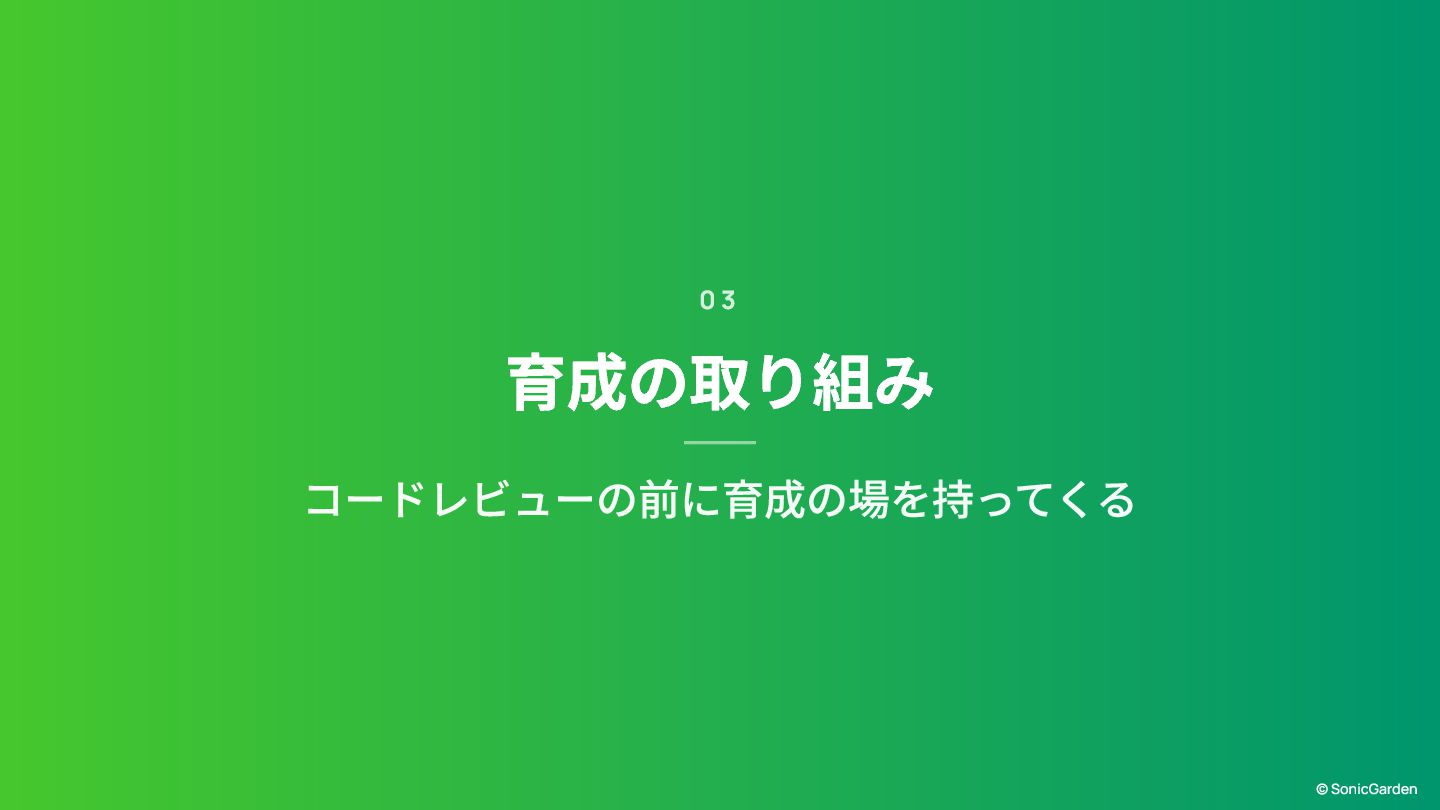 03

育成の取り組み

コードレビューの前に育成の場を持ってくる

© SonicGarden